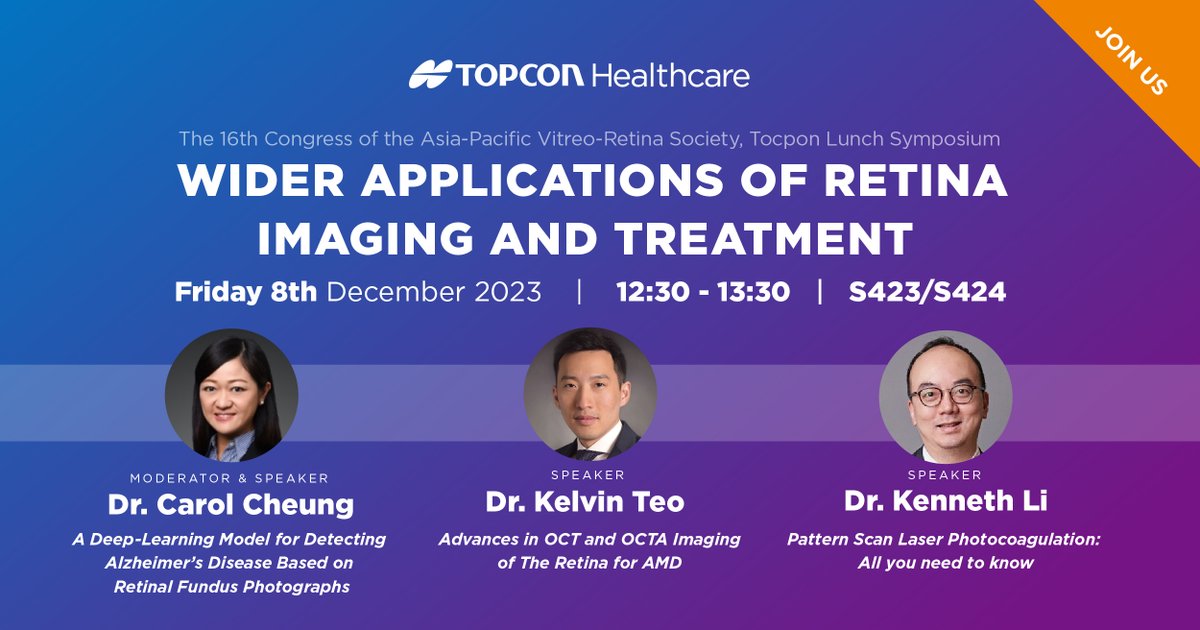 JOIN US

TOPCON Healthcare

The 16th Congress of the Asia-Pacific Vitreo-Retina Society, Tocpon Lunch Symposium

WIDER APPLICATIONS OF RETINA IMAGING AND TREATMENT

Friday 8th December 2023 | 12:30 - 13:30 | S423/S424

MODERATOR & SPEAKER
Dr. Carol Cheung
A Deep-Learning Model for Detecting Alzheimer's Disease Based on Retinal Fundus Photographs

SPEAKER
Dr. Kelvin Teo
Advances in OCT and OCTA Imaging of The Retina for AMD

SPEAKER
Dr. Kenneth Li
Pattern Scan Laser Photocoagulation: All you need to know